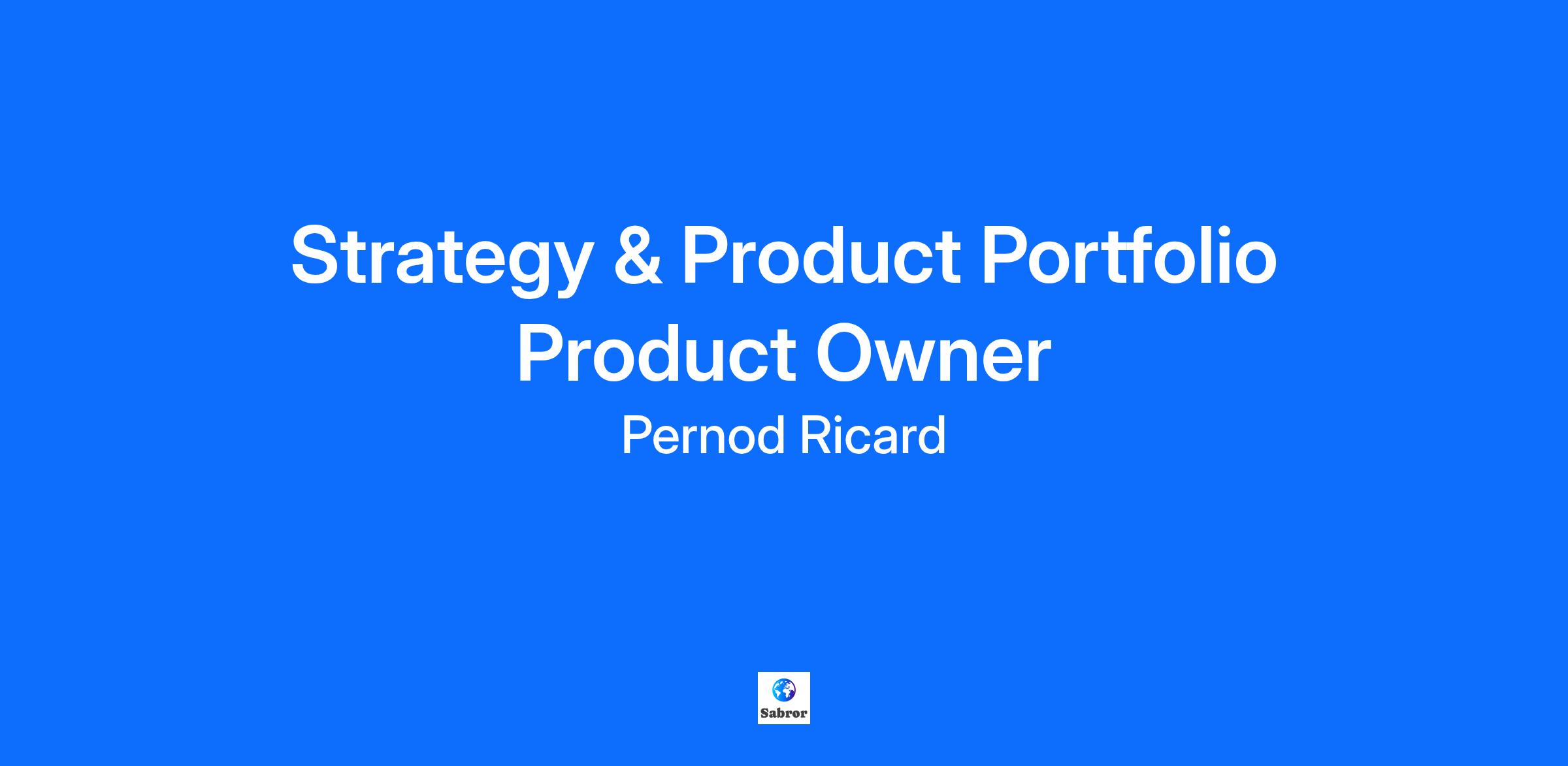 Strategy & Product Portfolio Product Owner

Pernod Ricard

Sabror